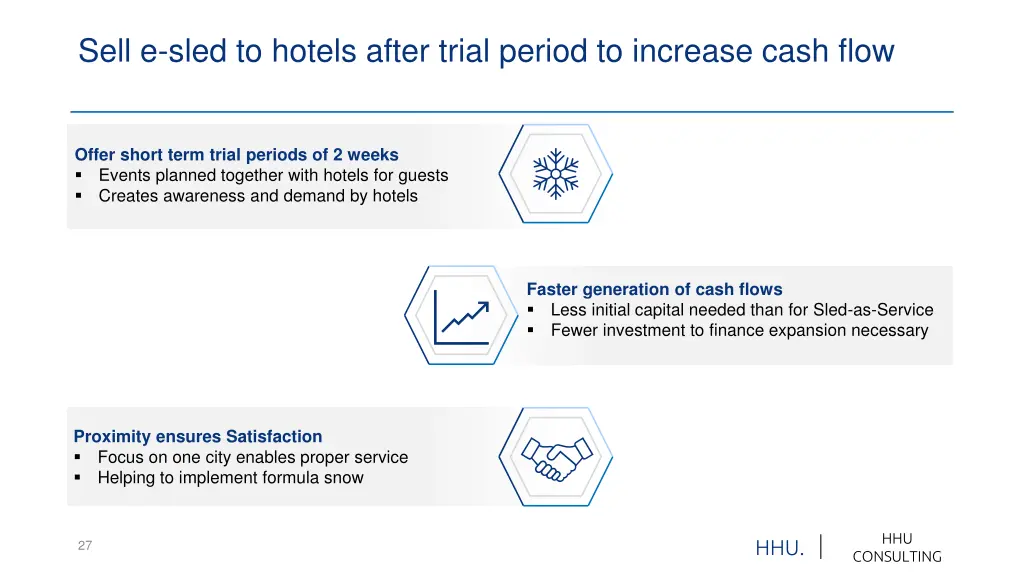 Sell e-sled to hotels after trial period to increase cash flow

Offer short term trial periods of 2 weeks
▪ Events planned together with hotels for guests
▪ Creates awareness and demand by hotels

Faster generation of cash flows
▪ Less initial capital needed than for Sled-as-Service
▪ Fewer investment to finance expansion necessary

Proximity ensures Satisfaction
▪ Focus on one city enables proper service
▪ Helping to implement formula snow

27

HHU.

HHU
CONSULTING